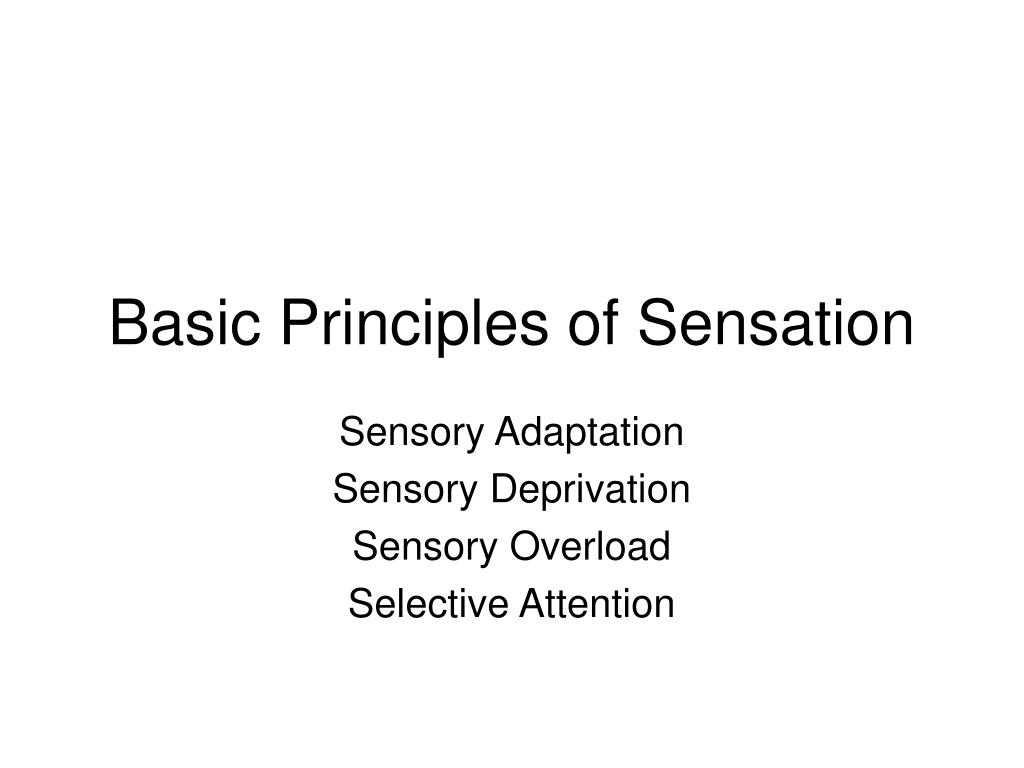 Basic Principles of Sensation

Sensory Adaptation
Sensory Deprivation
Sensory Overload
Selective Attention